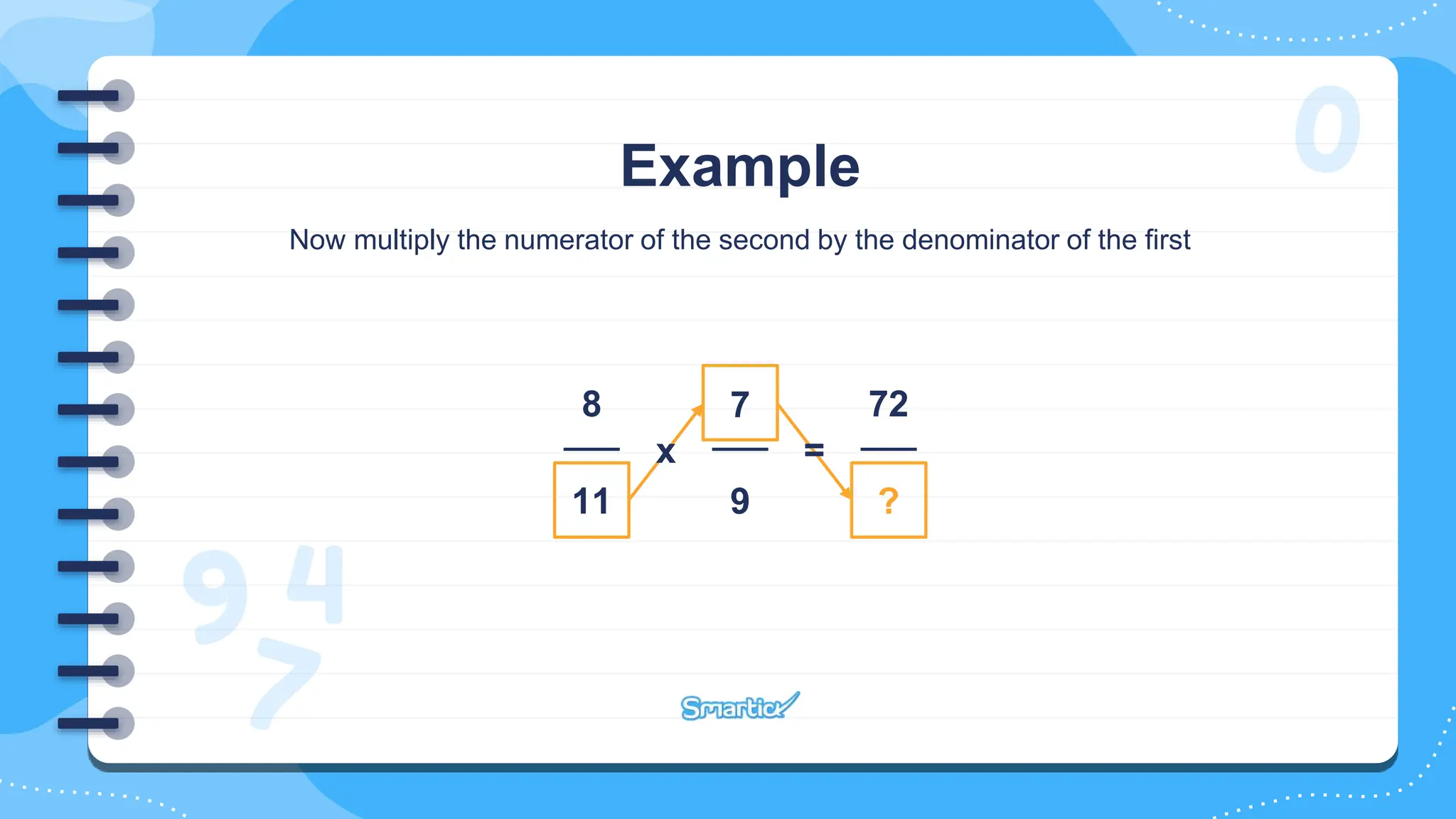 Example

Now multiply the numerator of the second by the denominator of the first

$\frac{8}{11} \times \frac{7}{9} = \frac{72}{?}$

Smartick